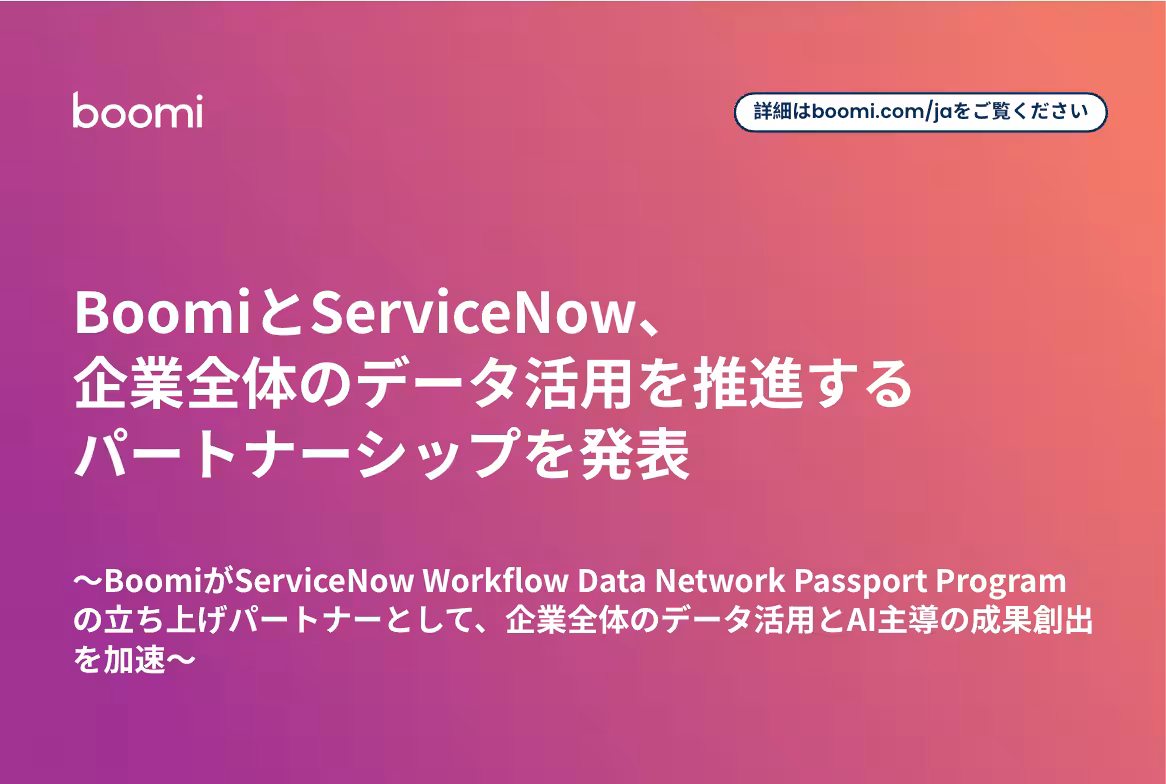 boomi

詳細はboomi.com/jaをご覧ください

BoomiとServiceNow、企業全体のデータ活用を推進するパートナーシップを発表

〜BoomiがServiceNow Workflow Data Network Passport Programの立ち上げパートナーとして、企業全体のデータ活用とAI主導の成果創出を加速〜